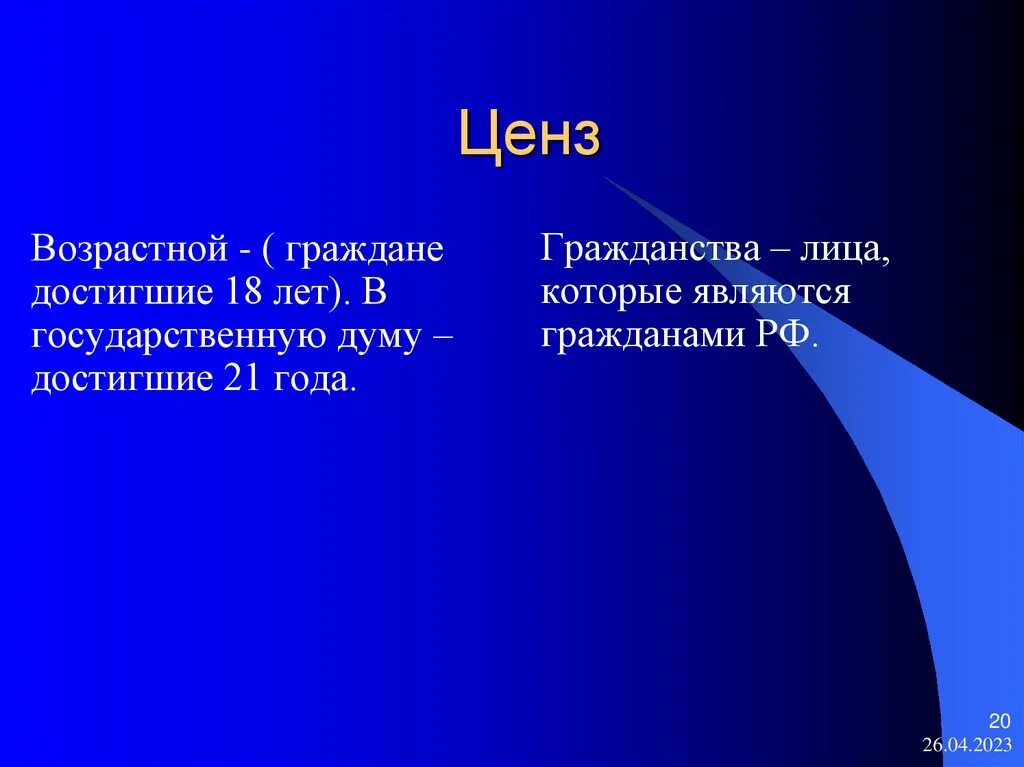 Ценз

Возрастной - ( граждане достигшие 18 лет). В государственную думу – достигшие 21 года.

Гражданства – лица, которые являются гражданами РФ.

20
26.04.2023